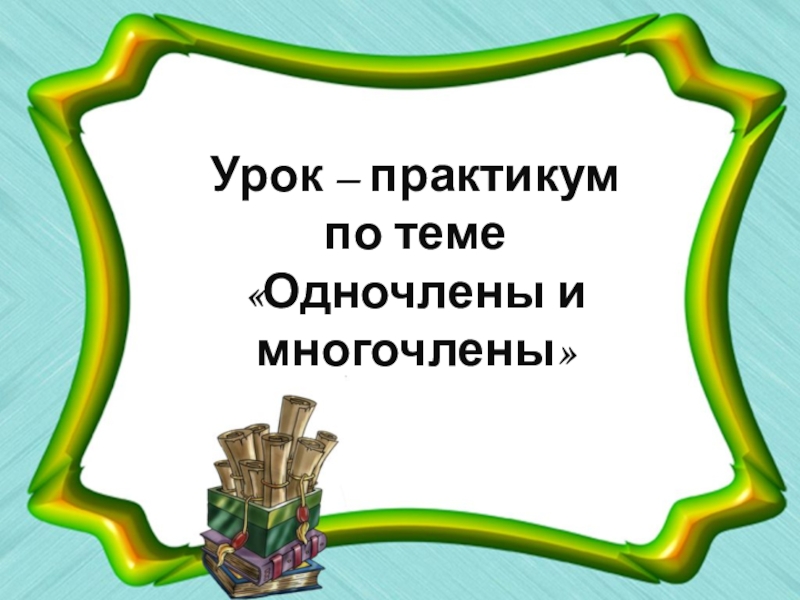 Урок – практикум по теме «Одночлены и многочлены»